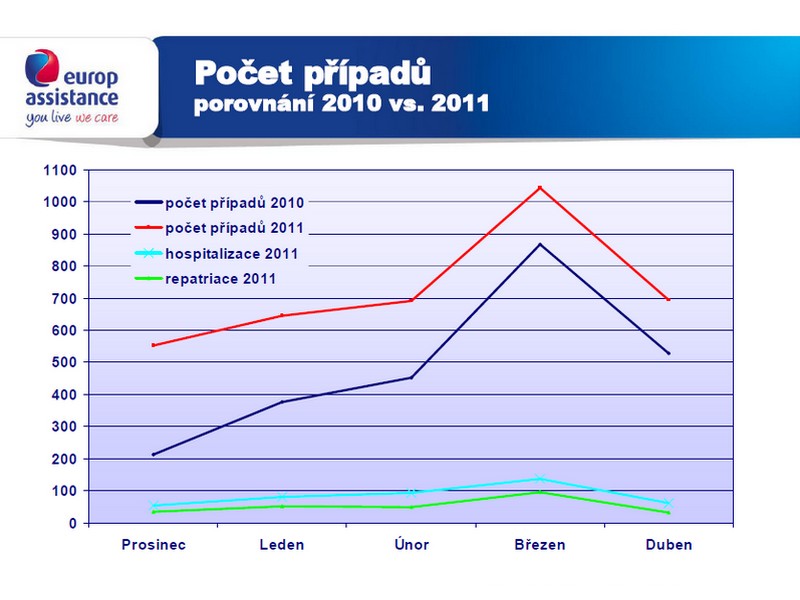 europ assistance
you live we care

Počet případů
porovnání 2010 vs. 2011

1100
1000
900
800
700
600
500
400
300
200
100
0

počet případů 2010
počet případů 2011
hospitalizace 2011
repatriace 2011

Prosinec
Leden
Únor
Březen
Duben